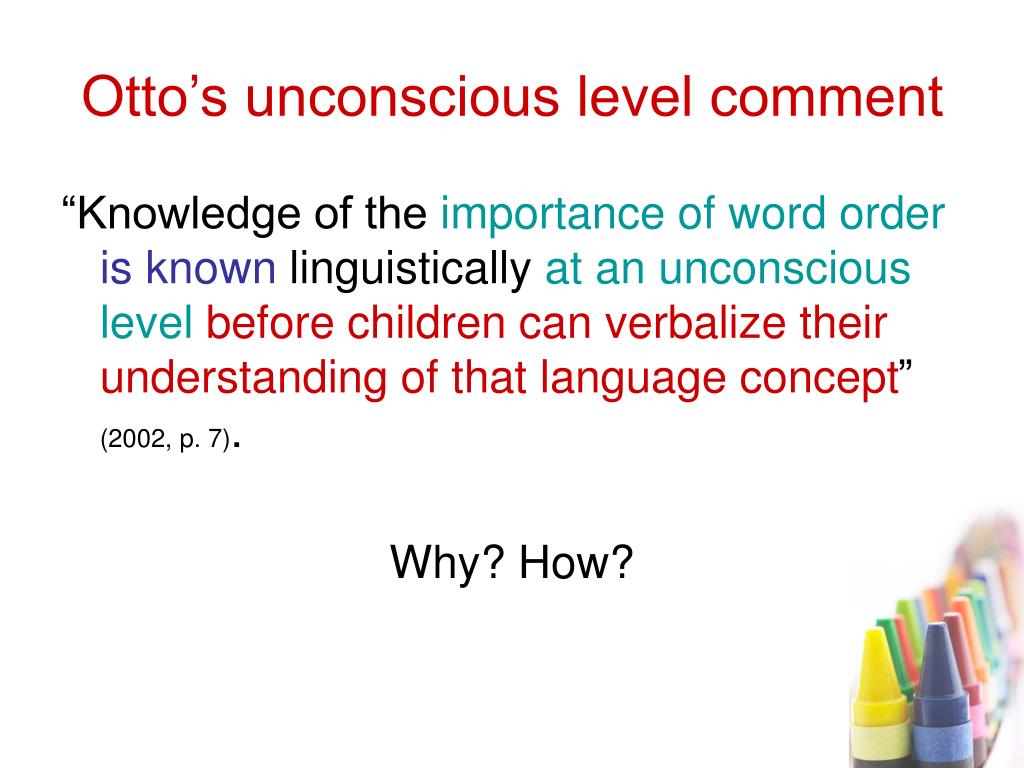 Otto’s unconscious level comment

“Knowledge of the importance of word order is known linguistically at an unconscious level before children can verbalize their understanding of that language concept” (2002, p. 7).

Why? How?